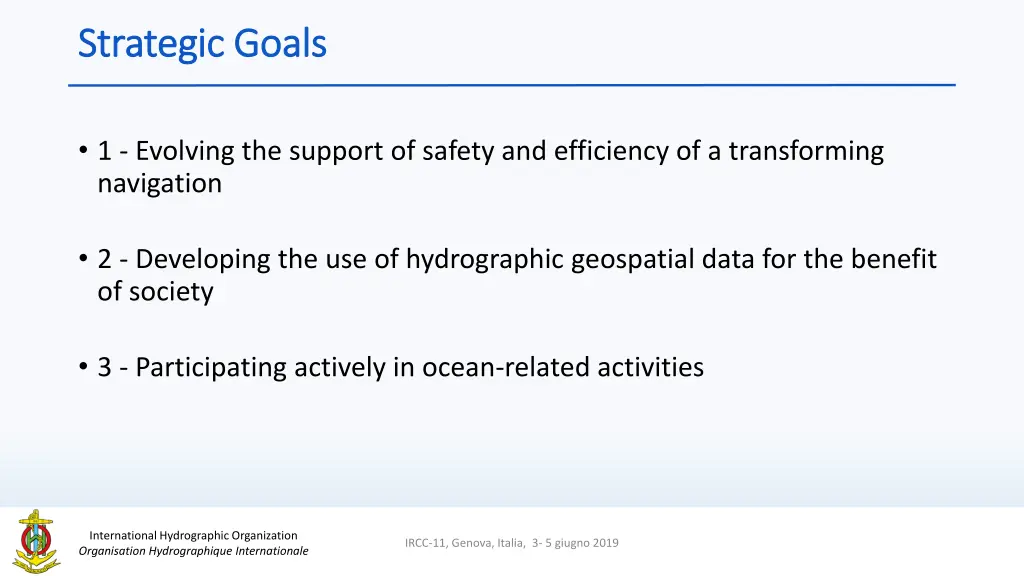 Strategic Goals

• 1 - Evolving the support of safety and efficiency of a transforming navigation

• 2 - Developing the use of hydrographic geospatial data for the benefit of society

• 3 - Participating actively in ocean-related activities

International Hydrographic Organization
Organisation Hydrographique Internationale

IRCC-11, Genova, Italia, 3- 5 giugno 2019